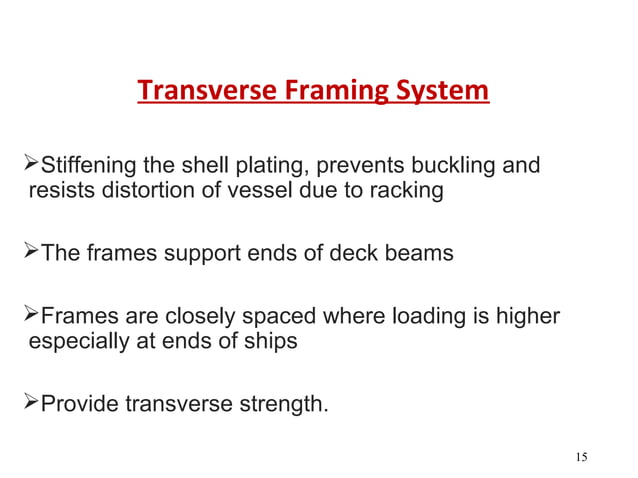 Transverse Framing System

➢Stiffening the shell plating, prevents buckling and resists distortion of vessel due to racking

➢The frames support ends of deck beams

➢Frames are closely spaced where loading is higher especially at ends of ships

➢Provide transverse strength.

15